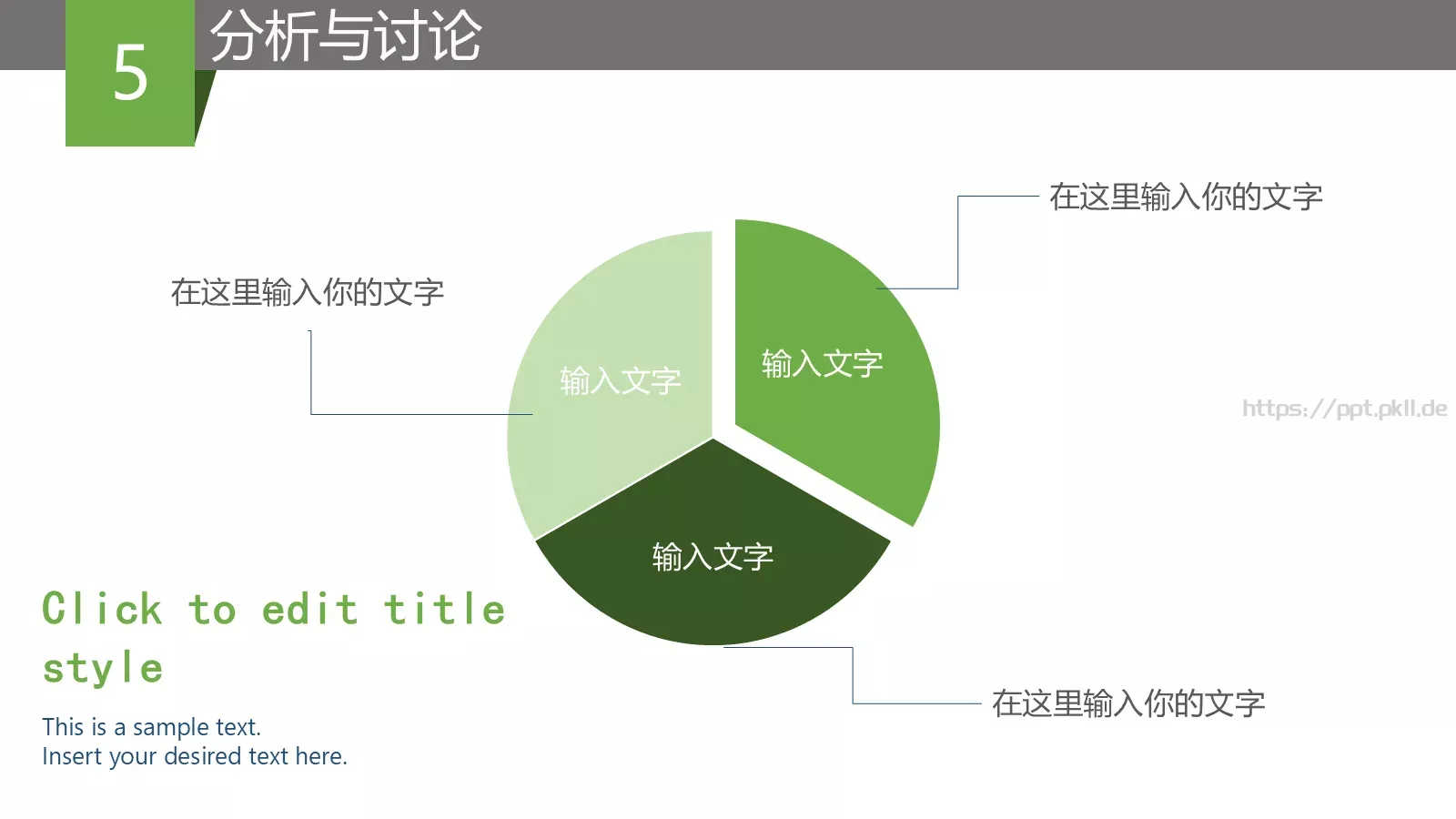 5

分析与讨论

在这里输入你的文字

在这里输入你的文字

输入文字

输入文字

https://ppt.pkll.de

输入文字

Click to edit title style

This is a sample text.
Insert your desired text here.

在这里输入你的文字